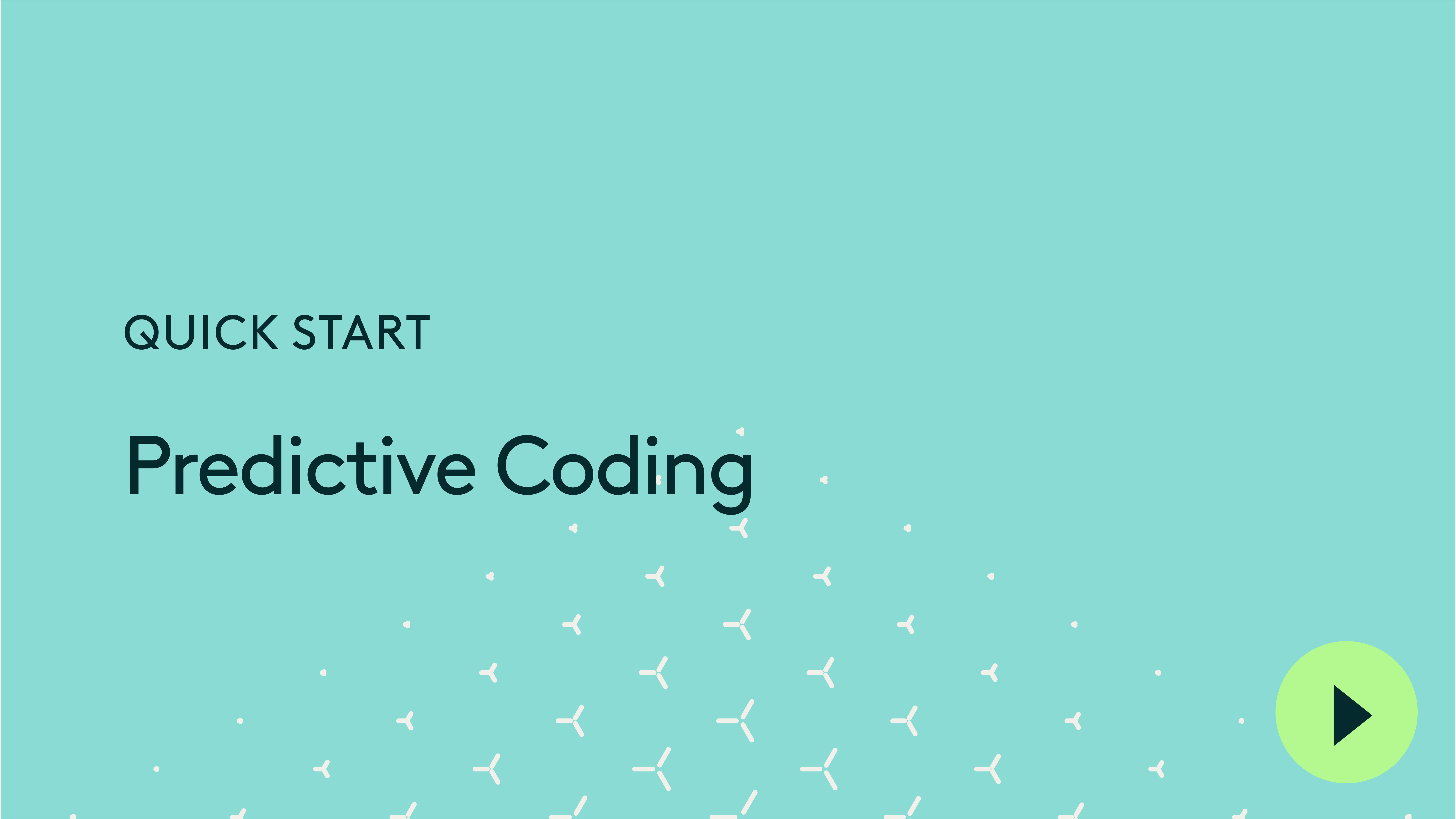 QUICK START

Predictive Coding